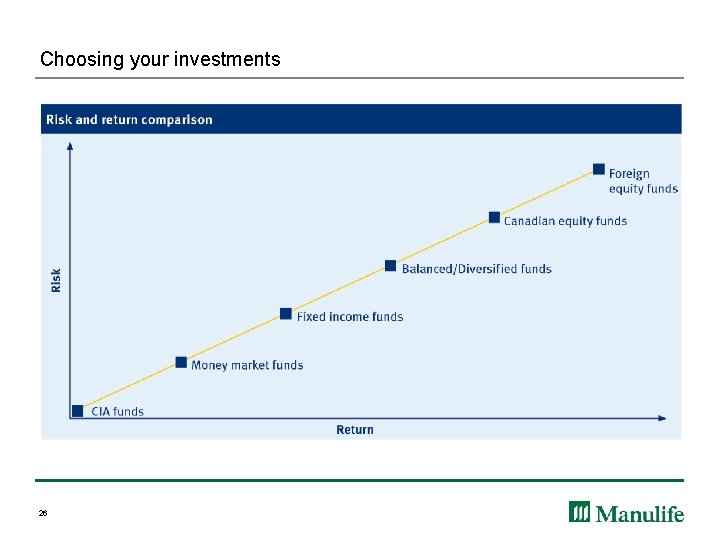 Choosing your investments

Risk and return comparison

Risk

Foreign equity funds

Canadian equity funds

Balanced/Diversified funds

Fixed income funds

Money market funds

CIA funds

Return

26

Manulife